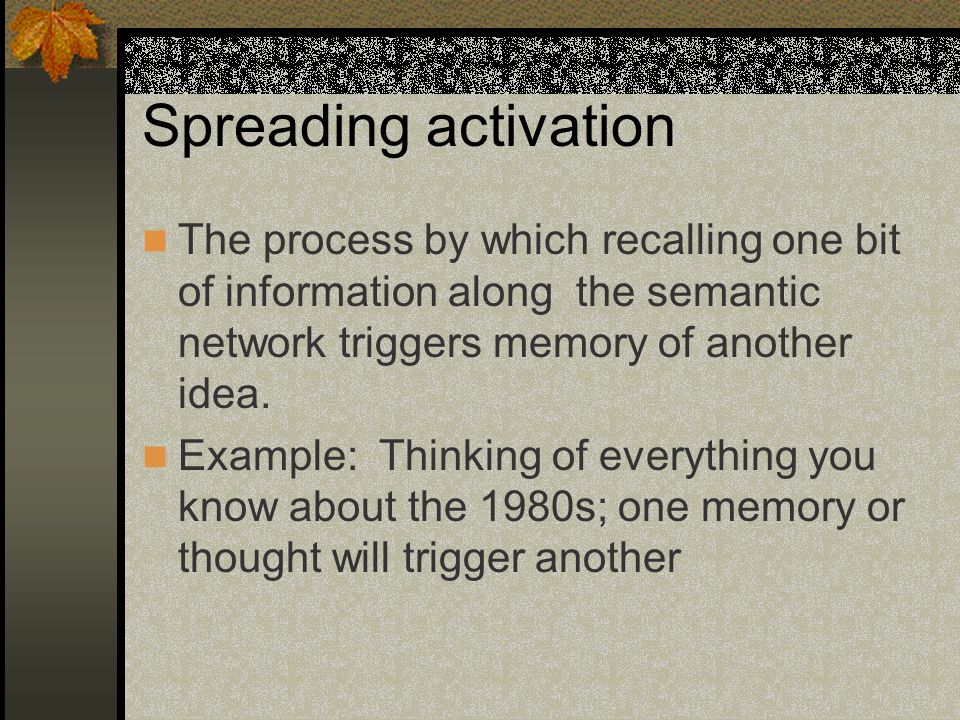 Spreading activation

The process by which recalling one bit of information along the semantic network triggers memory of another idea.

Example: Thinking of everything you know about the 1980s; one memory or thought will trigger another